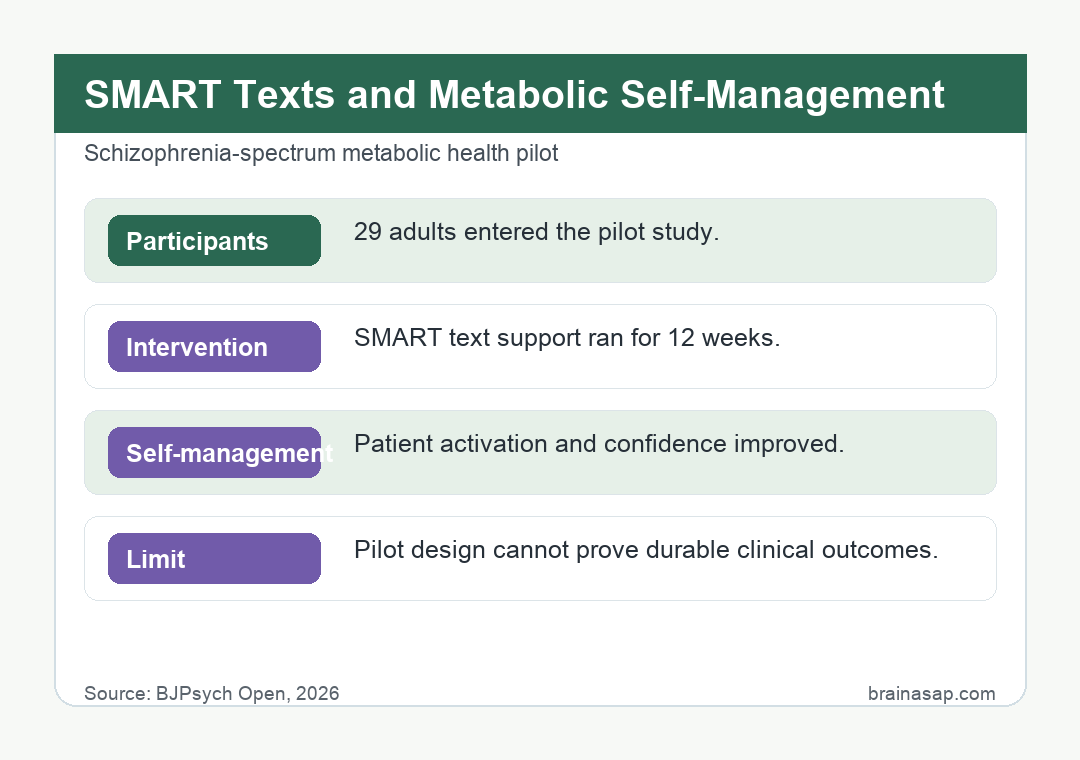 SMART Texts and Metabolic Self-Management

Schizophrenia-spectrum metabolic health pilot

Participants
29 adults entered the pilot study.

Intervention
SMART text support ran for 12 weeks.

Self-management
Patient activation and confidence improved.

Limit
Pilot design cannot prove durable clinical outcomes.

Source: BJPsych Open, 2026
brainasap.com